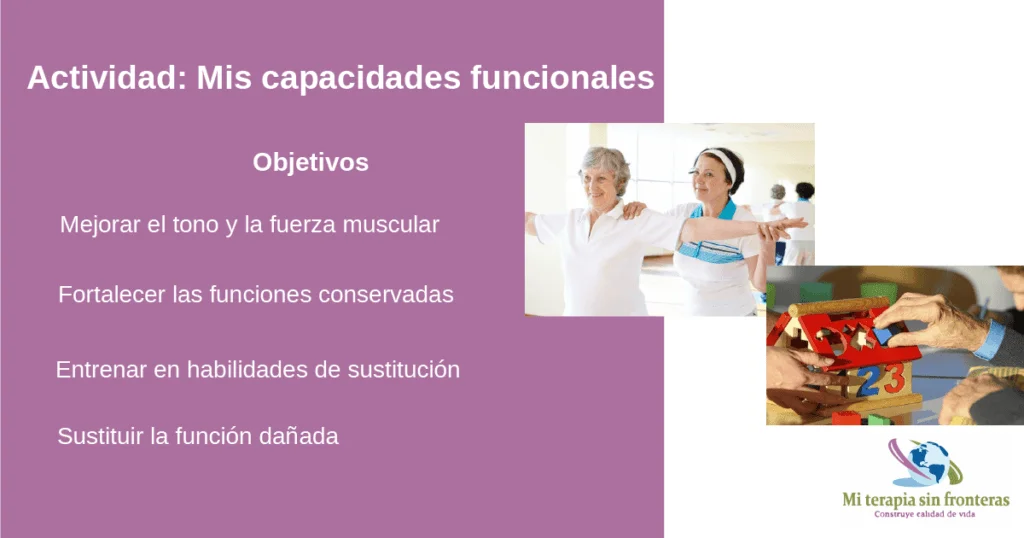 Actividad: Mis capacidades funcionales

Objetivos

Mejorar el tono y la fuerza muscular

Fortalecer las funciones conservadas

Entrenar en habilidades de sustitución

Sustituir la función dañada

23

Mi terapia sin fronteras
Construye calidad de vida